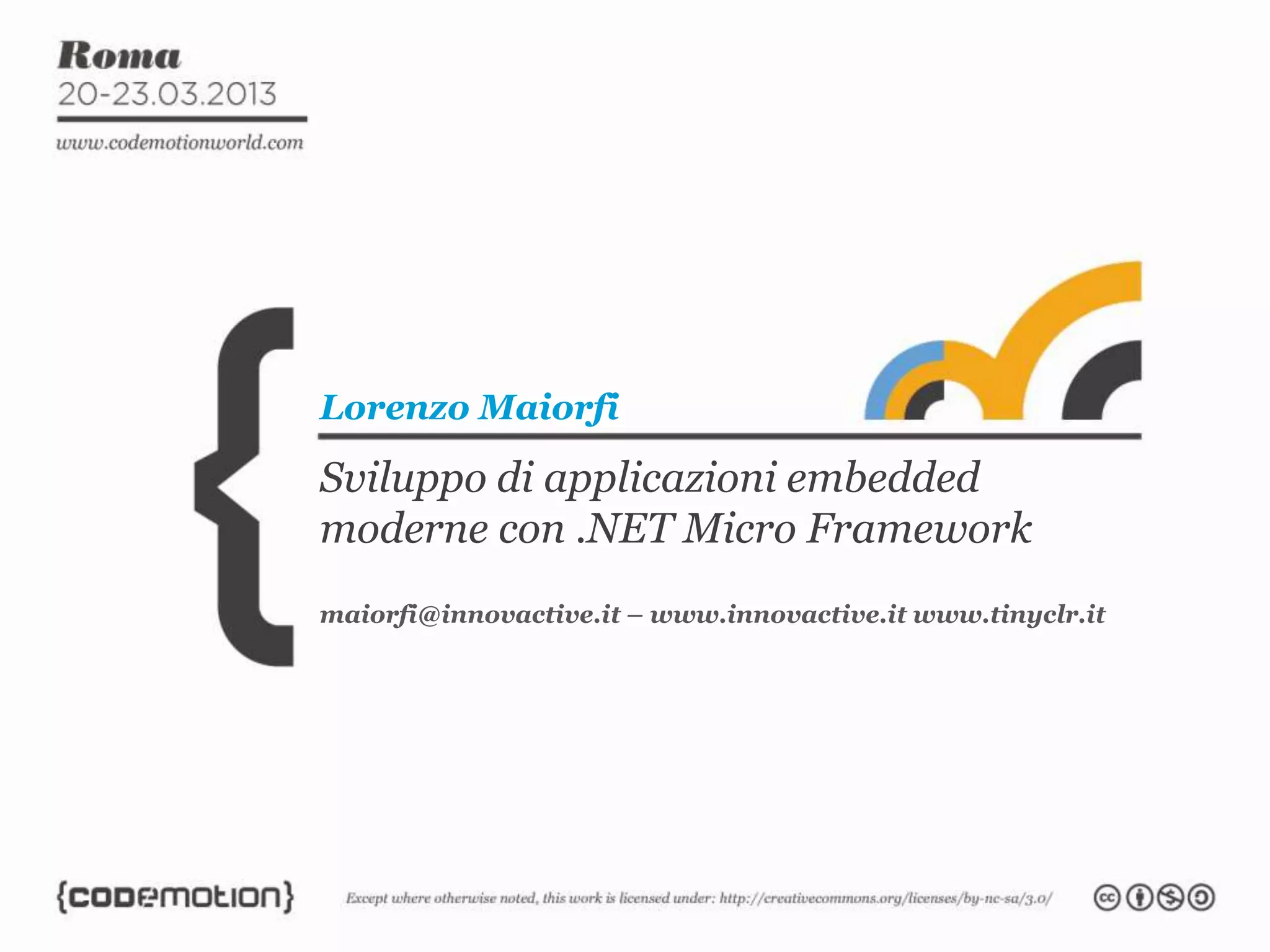 Roma
20-23.03.2013

www.codemotionworld.com

Lorenzo Maiorfi

Sviluppo di applicazioni embedded moderne con .NET Micro Framework

maiorfi@innovactive.it – www.innovactive.it www.tinyclr.it

{codemotion}

Except where otherwise noted, this work is licensed under: http://creativecommons.org/licenses/by-nc-sa/3.0/